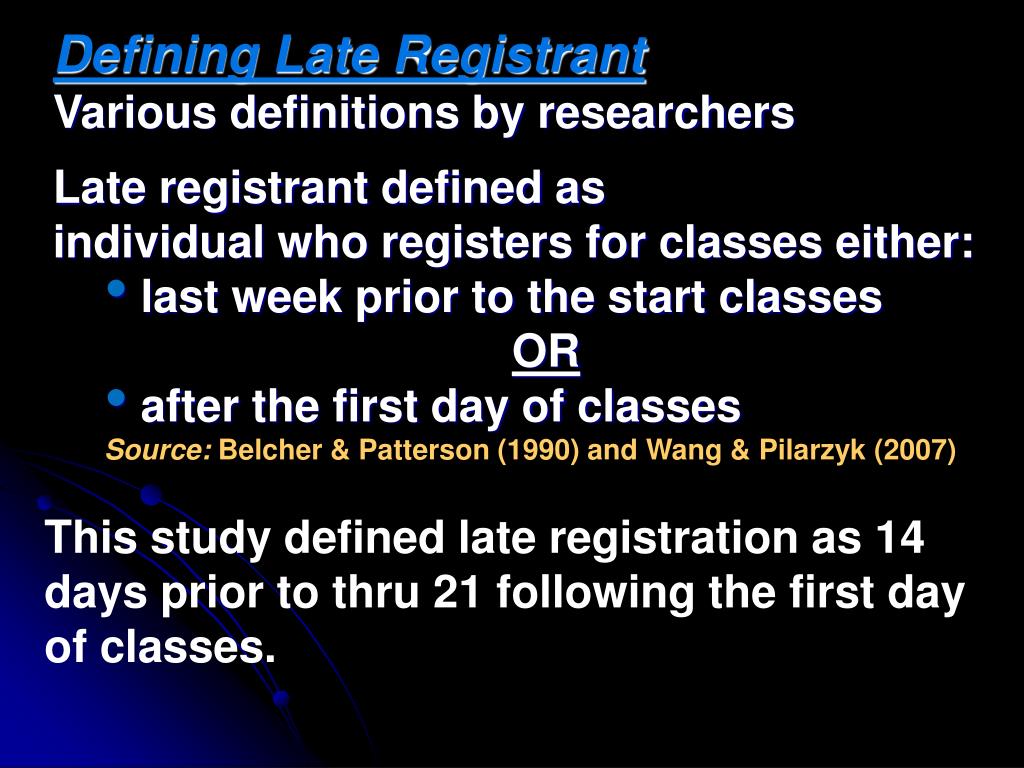 Defining Late Registrant
Various definitions by researchers

Late registrant defined as
individual who registers for classes either:
• last week prior to the start classes
OR
• after the first day of classes
Source: Belcher & Patterson (1990) and Wang & Pilarzyk (2007)

This study defined late registration as 14 days prior to thru 21 following the first day of classes.